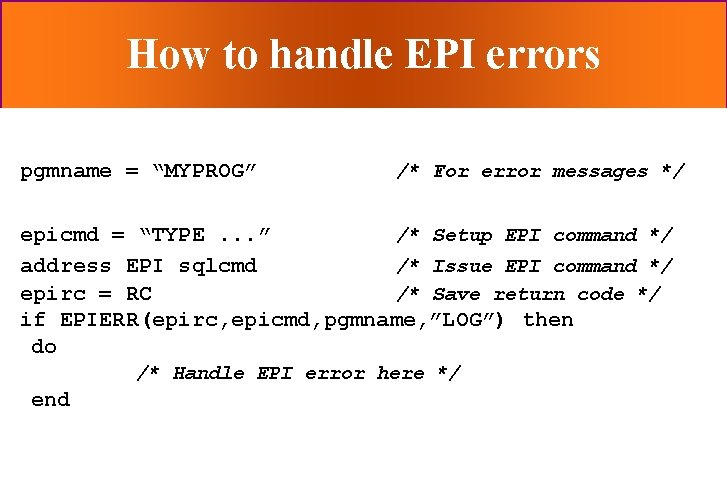 How to handle EPI errors

pgmname = “MYPROG”   /* For error messages */

epicmd = “TYPE ...”   /* Setup EPI command */
address EPI sqlcmd   /* Issue EPI command */
epirc = RC   /* Save return code */
if EPIERR(epirc,epicmd,pgmname,”LOG”) then
 do
  /* Handle EPI error here */
 end